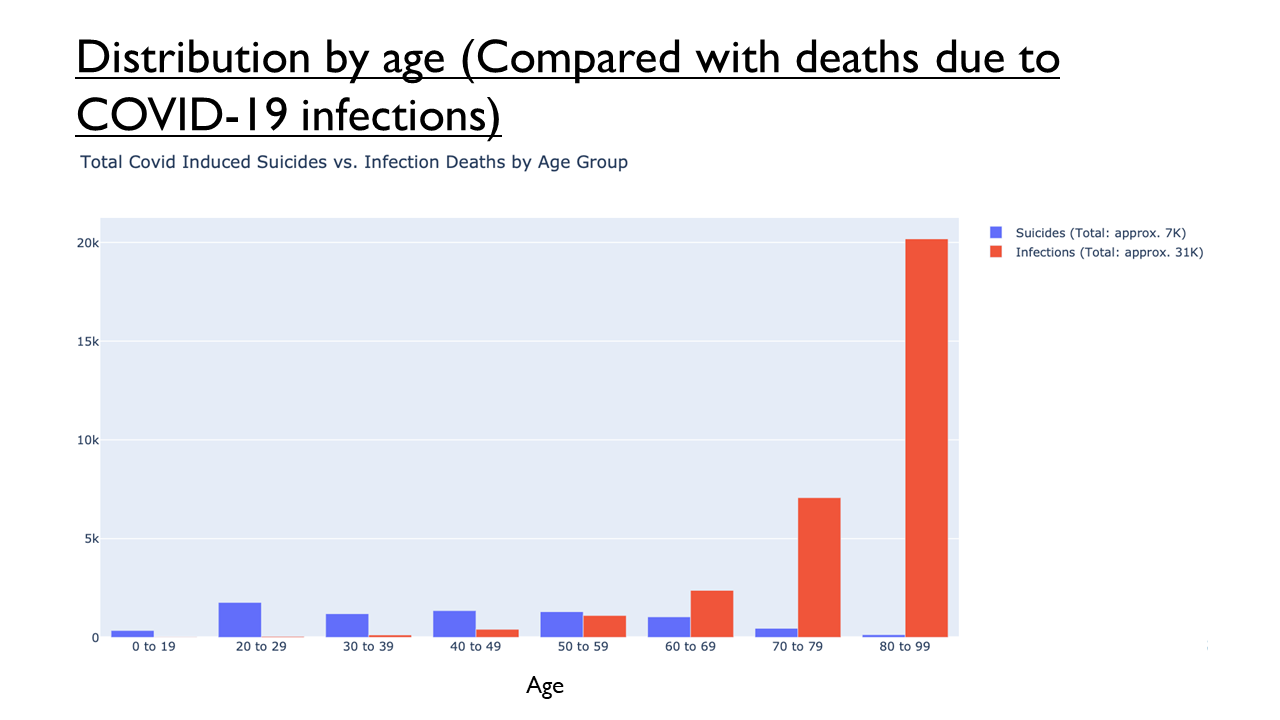 Distribution by age (Compared with deaths due to COVID-19 infections)

Total Covid Induced Suicides vs. Infection Deaths by Age Group

Suicides (Total: approx. 7K)
Infections (Total: approx. 31K)

20k
15k
10k
5k
0

0 to 19
20 to 29
30 to 39
40 to 49
50 to 59
60 to 69
70 to 79
80 to 99

Age